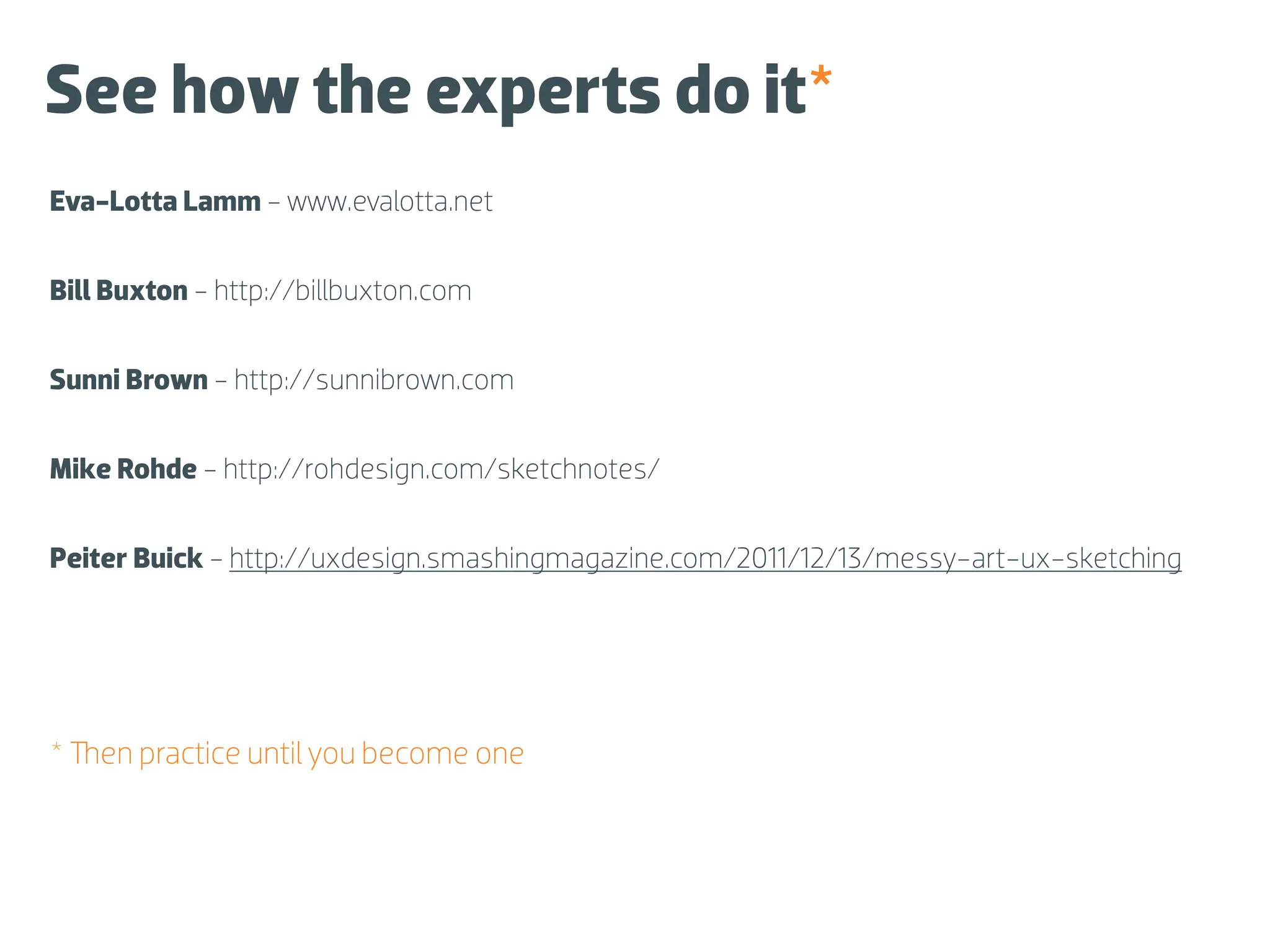 See how the experts do it*

Eva-Lotta Lamm – www.evalotta.net

Bill Buxton – http://billbuxton.com

Sunni Brown – http://sunnibrown.com

Mike Rohde – http://rohdesign.com/sketchnotes/

Peiter Buick – http://uxdesign.smashingmagazine.com/2011/12/13/messy-art-ux-sketching

* Then practice until you become one